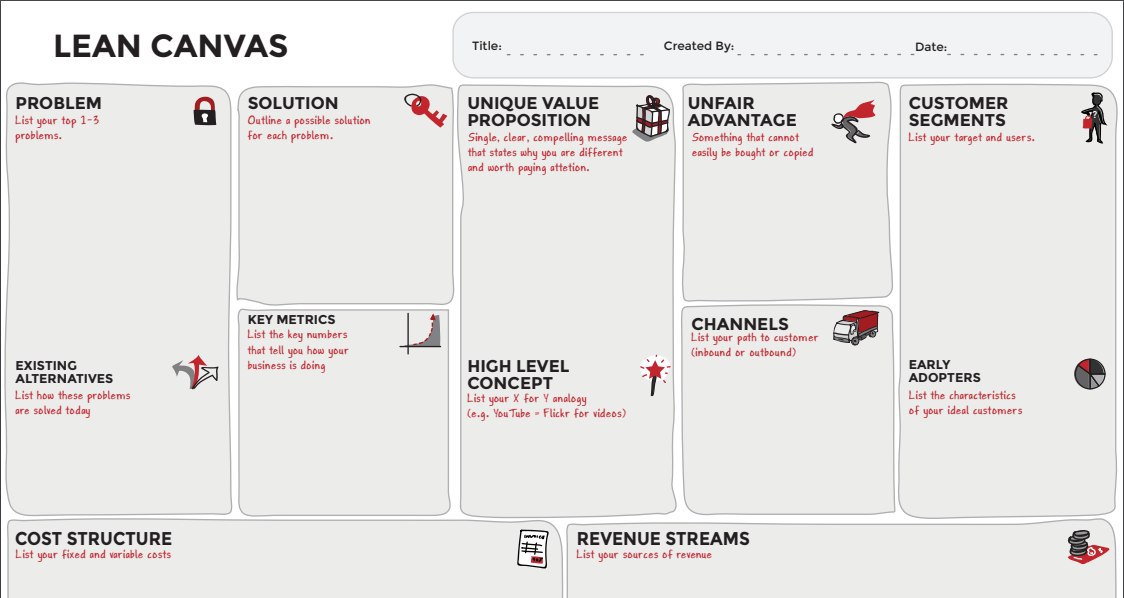 LEAN CANVAS

Title: Created By: Date:

PROBLEM
List your top 1-3 problems.

EXISTING ALTERNATIVES
List how these problems are solved today

SOLUTION
Outline a possible solution for each problem.

KEY METRICS
List the key numbers that tell you how your business is doing

UNIQUE VALUE PROPOSITION
Single, clear, compelling message that states why you are different and worth paying attetion.

HIGH LEVEL CONCEPT
List your X for Y analogy (e.g. YouTube = Flickr for videos)

UNFAIR ADVANTAGE
Something that cannot easily be bought or copied

CHANNELS
List your path to customer (inbound or outbound)

CUSTOMER SEGMENTS
List your target and users.

EARLY ADOPTERS
List the characteristics of your ideal customers

COST STRUCTURE
List your fixed and variable costs

REVENUE STREAMS
List your sources of revenue